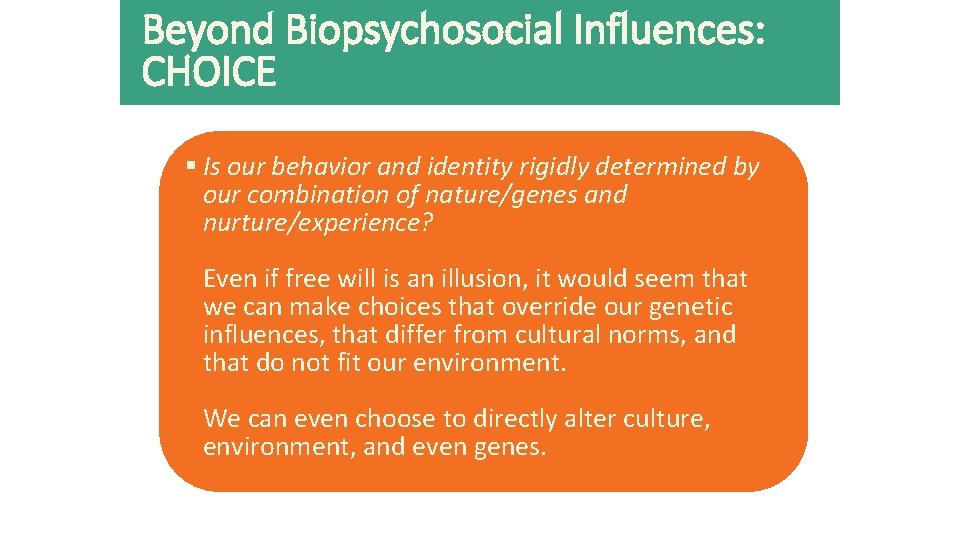 Beyond Biopsychosocial Influences: CHOICE

▪ Is our behavior and identity rigidly determined by our combination of nature/genes and nurture/experience?

Even if free will is an illusion, it would seem that we can make choices that override our genetic influences, that differ from cultural norms, and that do not fit our environment.

We can even choose to directly alter culture, environment, and even genes.